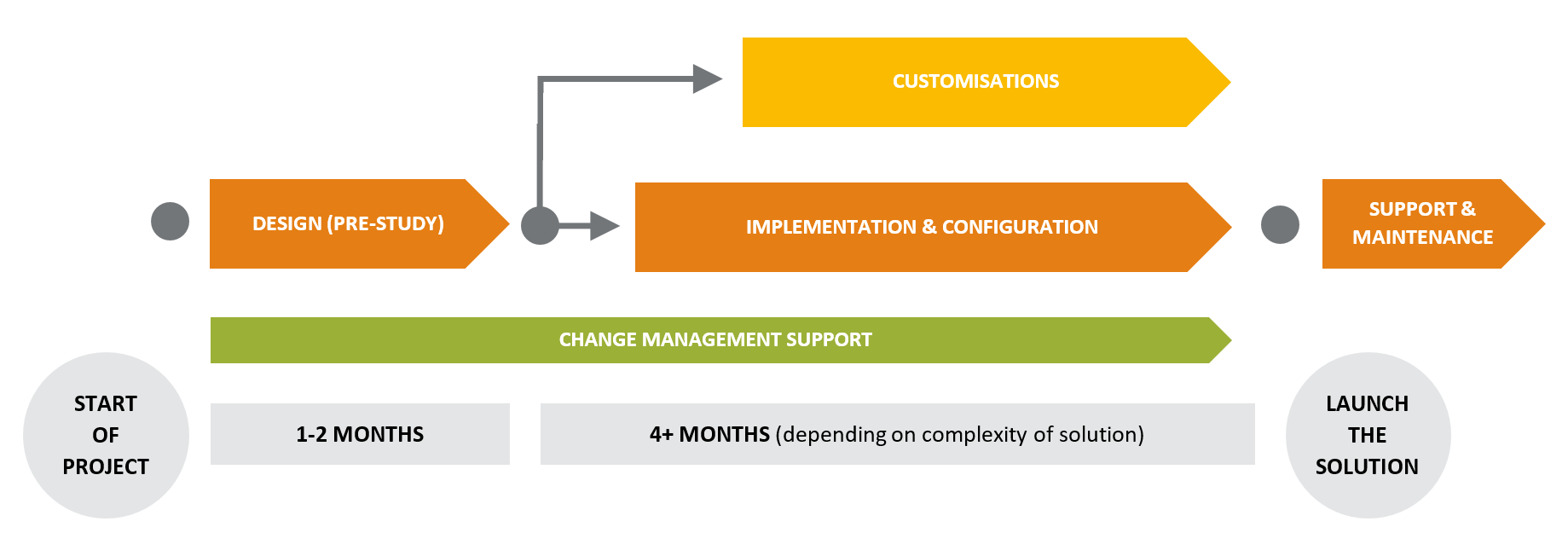 CUSTOMISATIONS

DESIGN (PRE-STUDY)

IMPLEMENTATION & CONFIGURATION

SUPPORT & MAINTENANCE

CHANGE MANAGEMENT SUPPORT

START OF PROJECT

1-2 MONTHS

4+ MONTHS (depending on complexity of solution)

LAUNCH THE SOLUTION